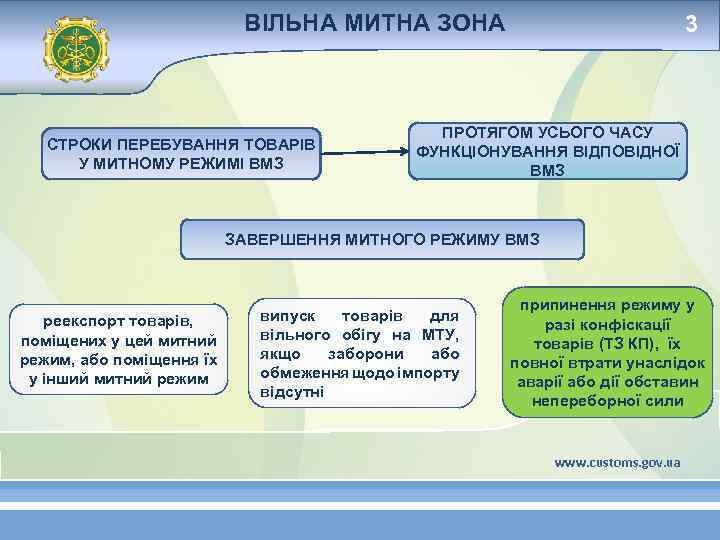 ВІЛЬНА МИТНА ЗОНА

3

СТРОКИ ПЕРЕБУВАННЯ ТОВАРІВ У МИТНОМУ РЕЖИМІ ВМЗ

ПРОТЯГОМ УСЬОГО ЧАСУ ФУНКЦІОНУВАННЯ ВІДПОВІДНОЇ ВМЗ

ЗАВЕРШЕННЯ МИТНОГО РЕЖИМУ ВМЗ

реекспорт товарів, поміщених у цей митний режим, або поміщення їх у інший митний режим

випуск товарів для вільного обігу на МТУ, якщо заборони або обмеження щодо імпорту відсутні

припинення режиму у разі конфіскації товарів (ТЗ КП), їх повної втрати унаслідок аварії або дії обставин непереборної сили

www.customs.gov.ua